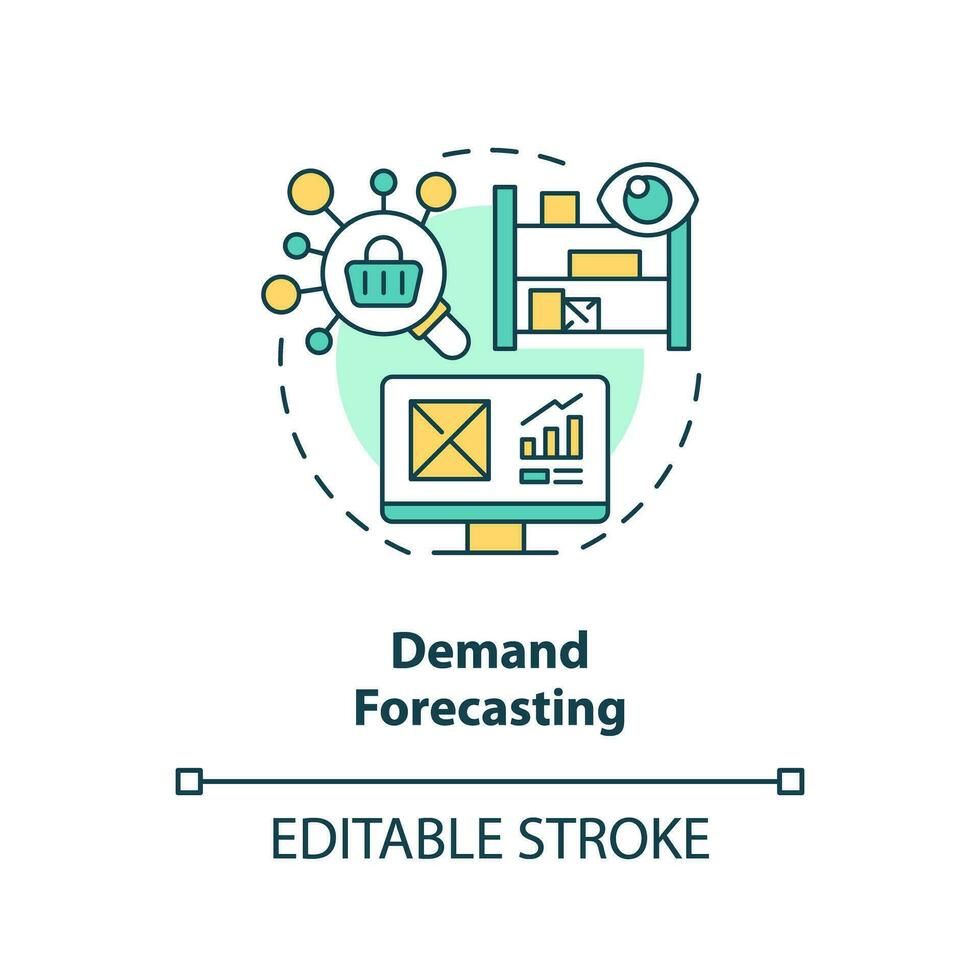 Demand Forecasting

EDITABLE STROKE